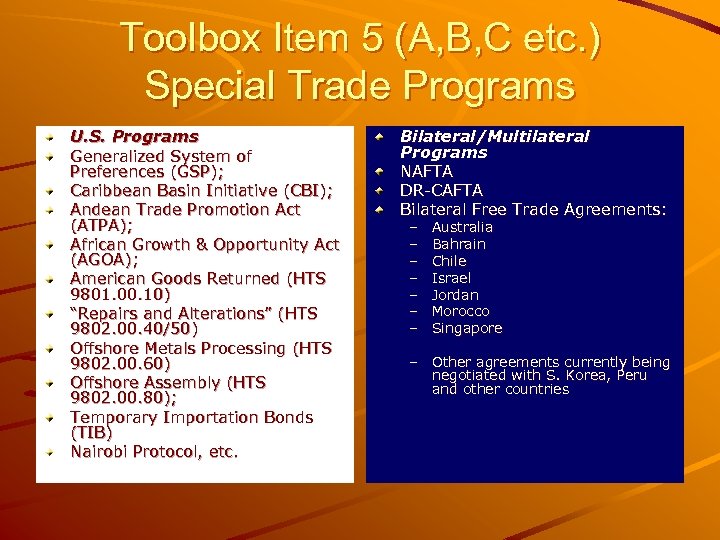 Toolbox Item 5 (A,B,C etc.)
Special Trade Programs

U.S. Programs
Generalized System of Preferences (GSP);
Caribbean Basin Initiative (CBI);
Andean Trade Promotion Act (ATPA);
African Growth & Opportunity Act (AGOA);
American Goods Returned (HTS 9801.00.10)
"Repairs and Alterations" (HTS 9802.00.40/50)
Offshore Metals Processing (HTS 9802.00.60)
Offshore Assembly (HTS 9802.00.80);
Temporary Importation Bonds (TIB)
Nairobi Protocol, etc.

Bilateral/Multilateral Programs
NAFTA
DR-CAFTA
Bilateral Free Trade Agreements:
– Australia
– Bahrain
– Chile
– Israel
– Jordan
– Morocco
– Singapore
– Other agreements currently being negotiated with S. Korea, Peru and other countries